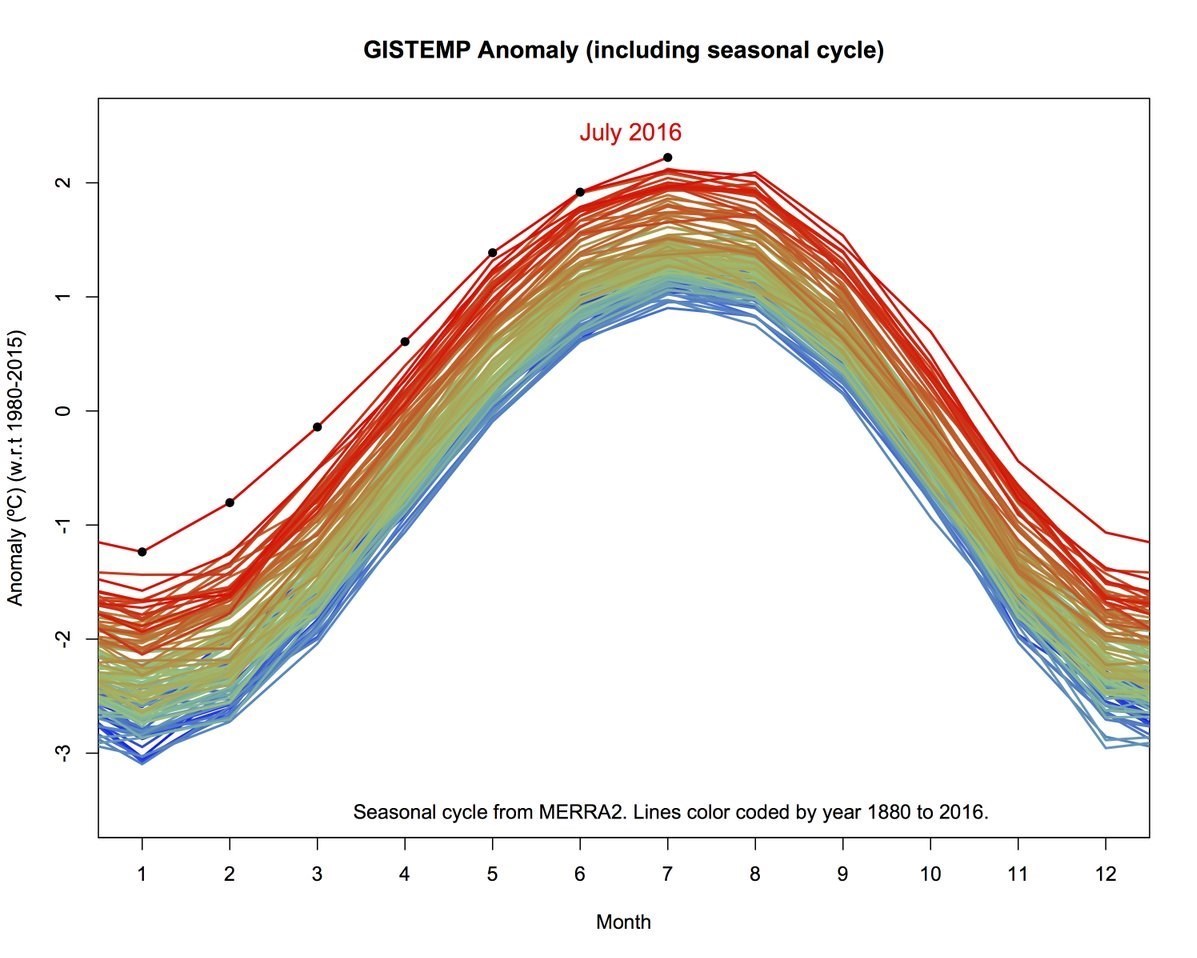 GISTEMP Anomaly (including seasonal cycle)

July 2016

Anomaly (ºC) (w.r.t 1980-2015)

2
1
0
-1
-2
-3

Seasonal cycle from MERRA2. Lines color coded by year 1880 to 2016.

1 2 3 4 5 6 7 8 9 10 11 12

Month